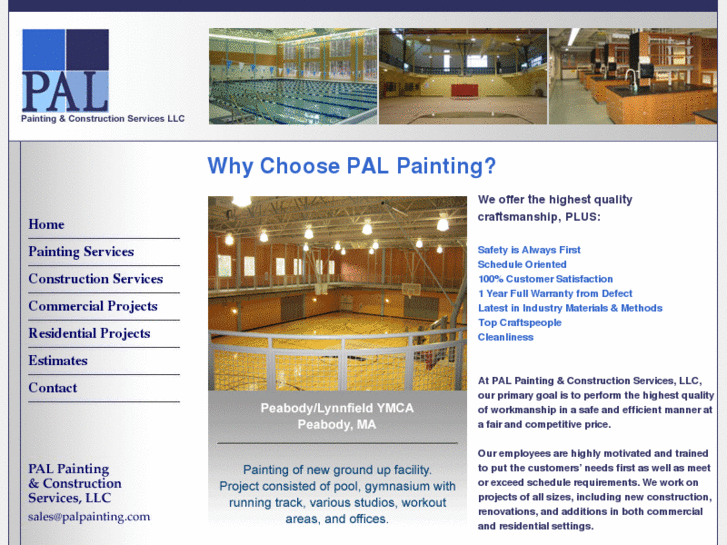 PAL
Painting & Construction Services LLC

Why Choose PAL Painting?

Home
Painting Services
Construction Services
Commercial Projects
Residential Projects
Estimates
Contact

PAL Painting & Construction Services, LLC
sales@palpainting.com

Peabody/Lynnfield YMCA
Peabody, MA

Painting of new ground up facility. Project consisted of pool, gymnasium with running track, various studios, workout areas, and offices.

We offer the highest quality craftsmanship, PLUS:

Safety is Always First
Schedule Oriented
100% Customer Satisfaction
1 Year Full Warranty from Defect
Latest in Industry Materials & Methods
Top Craftspeople
Cleanliness

At PAL Painting & Construction Services, LLC, our primary goal is to perform the highest quality of workmanship in a safe and efficient manner at a fair and competitive price.

Our employees are highly motivated and trained to put the customers' needs first as well as meet or exceed schedule requirements. We work on projects of all sizes, including new construction, renovations, and additions in both commercial and residential settings.